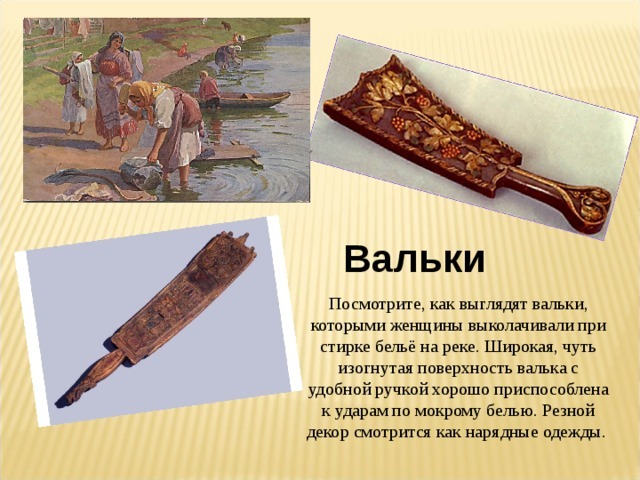 Вальки

Посмотрите, как выглядят вальки, которыми женщины выколачивали при стирке бельё на реке. Широкая, чуть изогнутая поверхность валька с удобной ручкой хорошо приспособлена к ударам по мокрому белью. Резной декор смотрится как нарядные одежды.